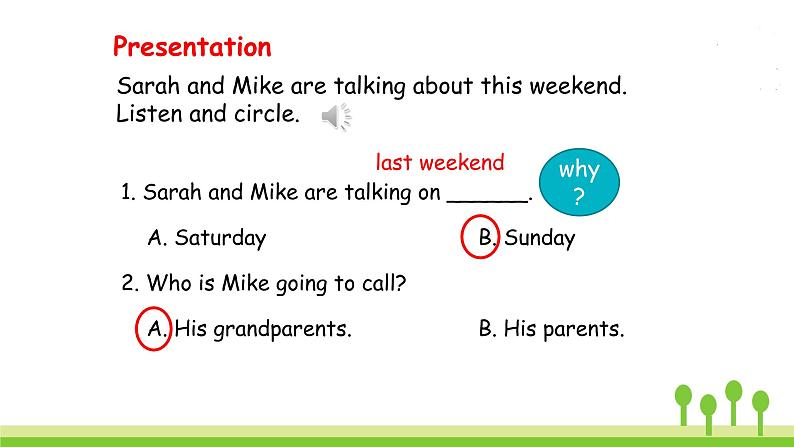 Presentation

Sarah and Mike are talking about this weekend. Listen and circle.

last weekend

why ?

1. Sarah and Mike are talking on ______.

A. Saturday

B. Sunday

2. Who is Mike going to call?

A. His grandparents.

B. His parents.